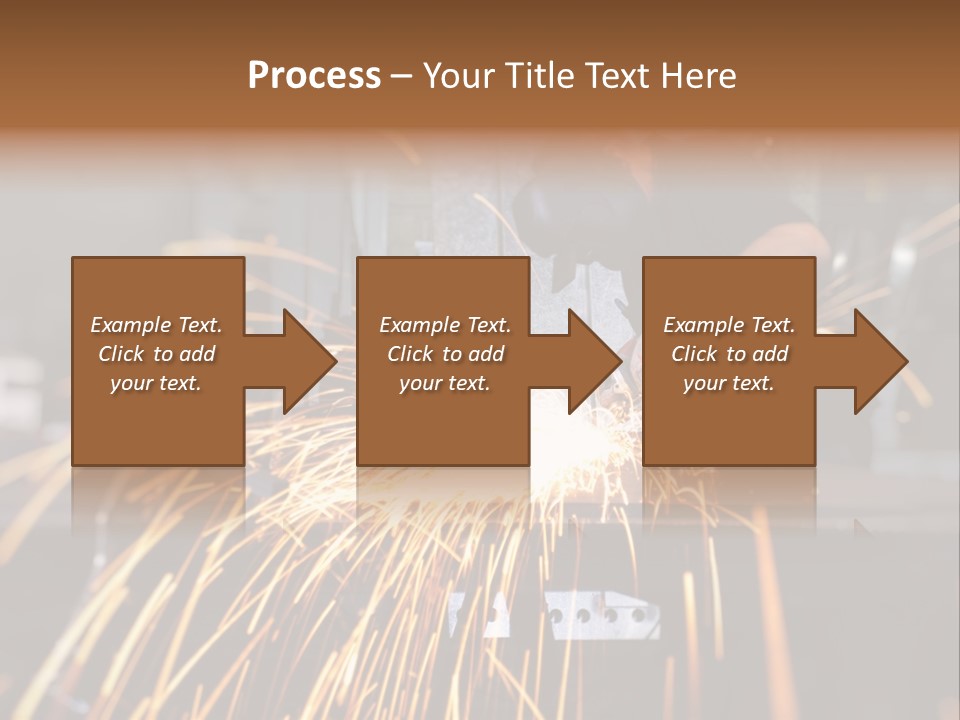 Process – Your Title Text Here

Example Text. Click to add your text.

Example Text. Click to add your text.

Example Text. Click to add your text.